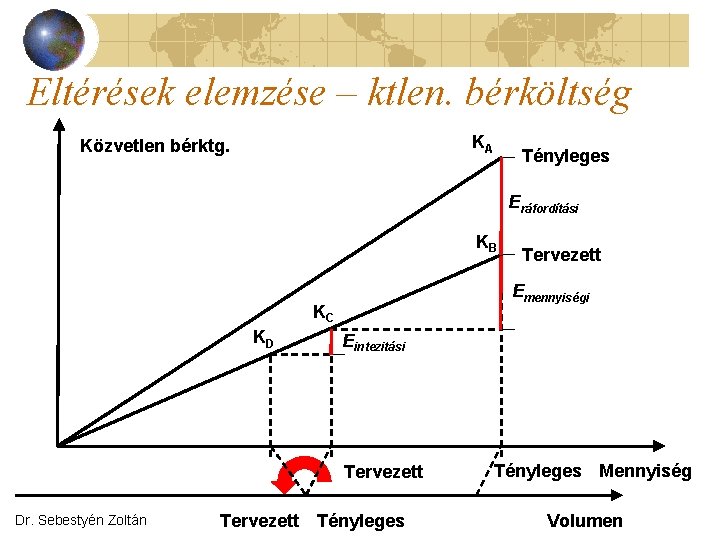 Eltérések elemzése – ktlen. bérköltség

Közvetlen bérktg.

$K_A$

Tényleges

$E_{ráfordítási}$

$K_B$

Tervezett

$E_{mennyiségi}$

$K_C$

$K_D$

$E_{intezitási}$

Tervezett

Tényleges

Mennyiség

Dr. Sebestyén Zoltán

Tervezett

Tényleges

Volumen